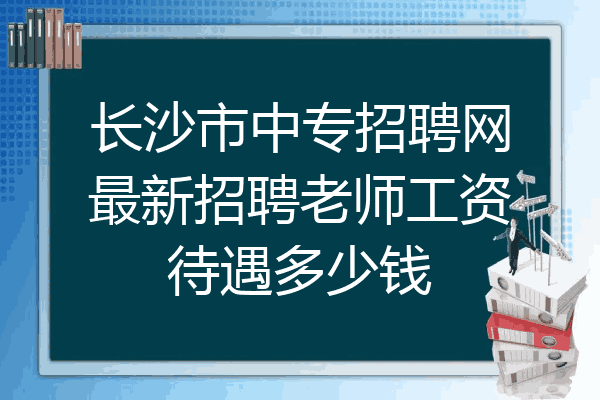 长沙市中专招聘网最新招聘老师工资待遇多少钱